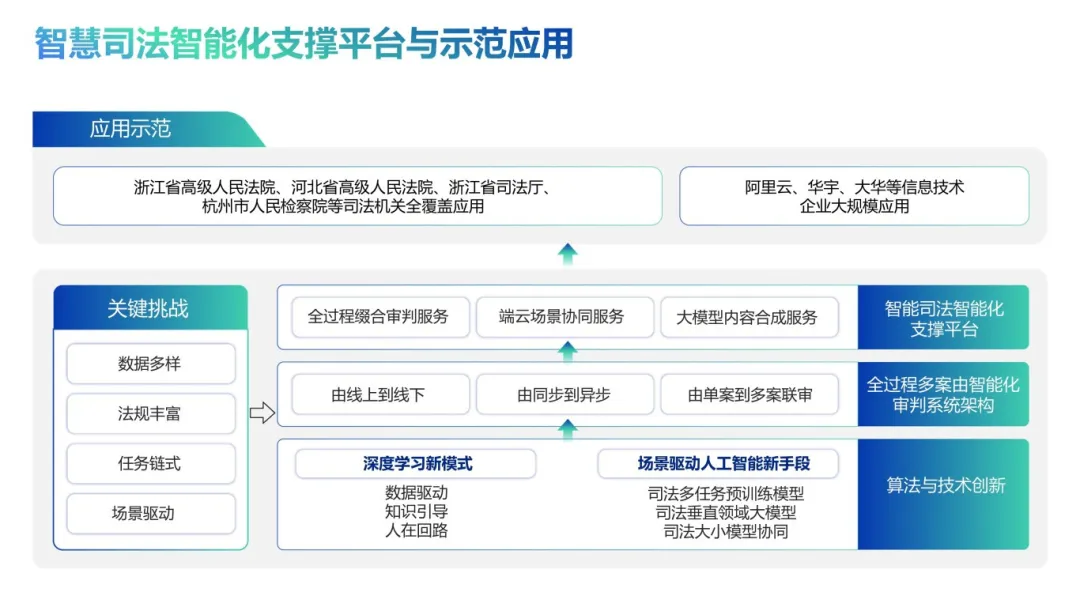 智慧司法智能化支撑平台与示范应用

应用示范

浙江省高级人民法院、河北省高级人民法院、浙江省司法厅、杭州市人民检察院等司法机关全覆盖应用

阿里云、华宇、大华等信息技术企业大规模应用

关键挑战

数据多样

法规丰富

任务链式

场景驱动

全过程缀合审判服务

端云场景协同服务

大模型内容合成服务

智能司法智能化支撑平台

由线上到线下

由同步到异步

由单案到多案联审

全过程多案由智能化审判系统架构

深度学习新模式

数据驱动
知识引导
人在回路

场景驱动人工智能新手段

司法多任务预训练模型
司法垂直领域大模型
司法大小模型协同

算法与技术创新